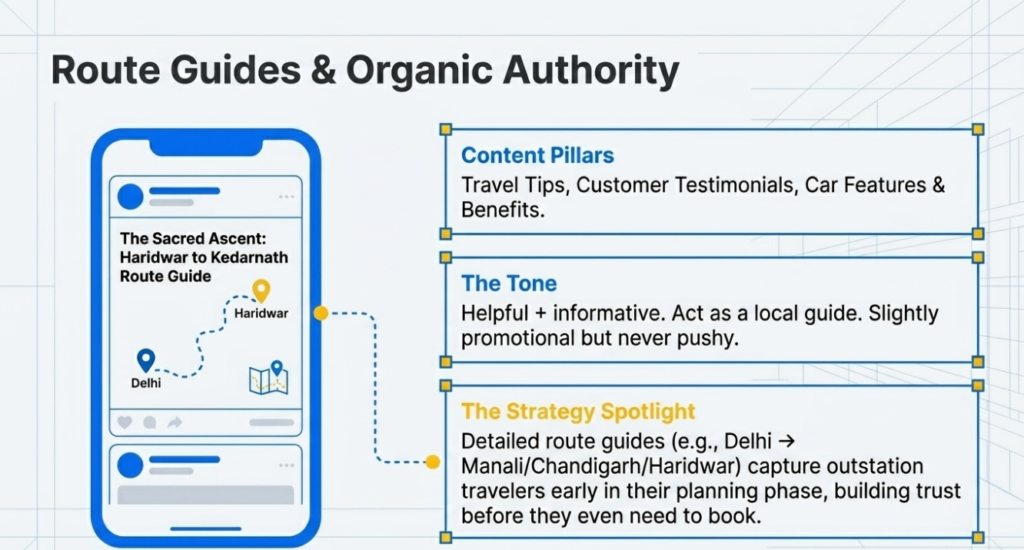 Route Guides & Organic Authority

The Sacred Ascent: Haridwar to Kedarnath Route Guide

Haridwar

Delhi

Content Pillars
Travel Tips, Customer Testimonials, Car Features & Benefits.

The Tone
Helpful + informative. Act as a local guide. Slightly promotional but never pushy.

The Strategy Spotlight
Detailed route guides (e.g., Delhi → Manali/Chandigarh/Haridwar) capture outstation travelers early in their planning phase, building trust before they even need to book.